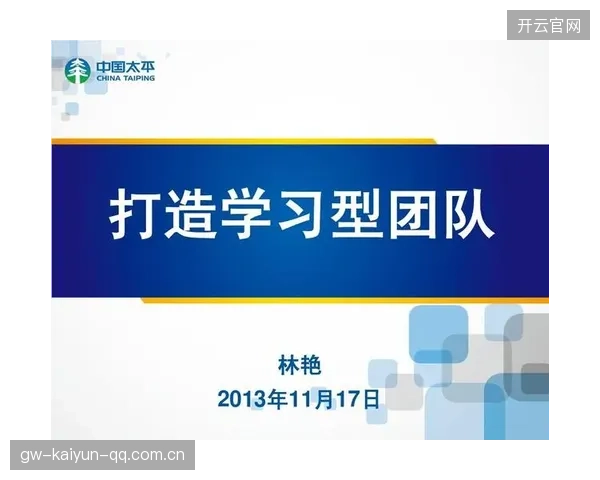 开云官网

中国太平
CHINA TAIPING

打造学习型团队

林艳
2013年11月17日

gw-kaiyun-qq.com.cn